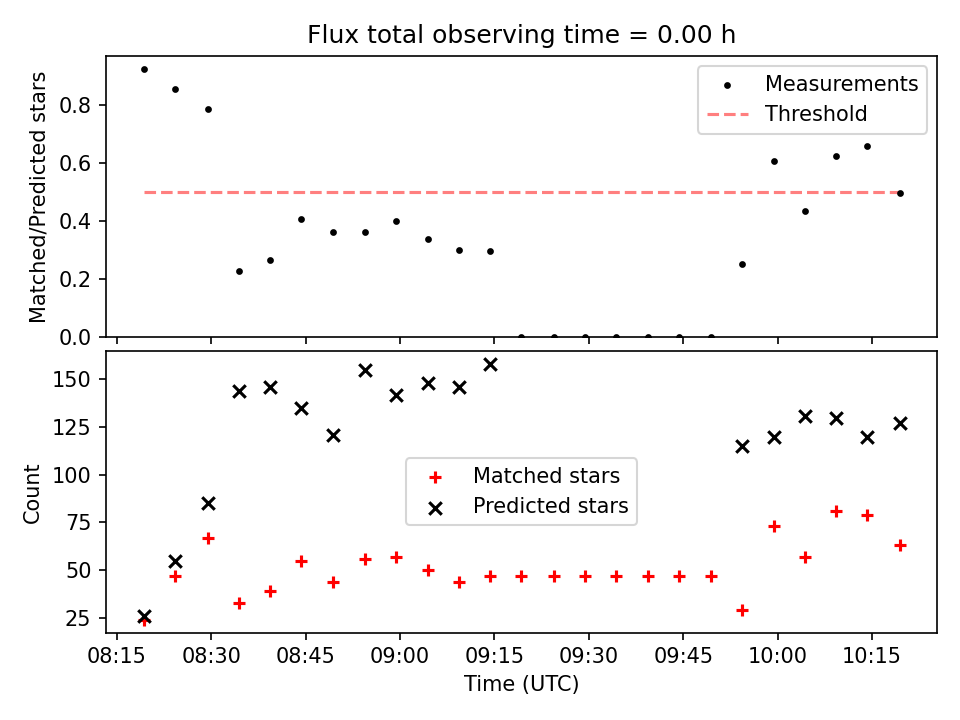 Flux total observing time = 0.00 h

Matched/Predicted stars
0.8
0.6
0.4
0.2
0.0

Measurements
Threshold

Count
150
125
100
75
50
25

Matched stars
Predicted stars

08:15
08:30
08:45
09:00
09:15
09:30
09:45
10:00
10:15
Time (UTC)